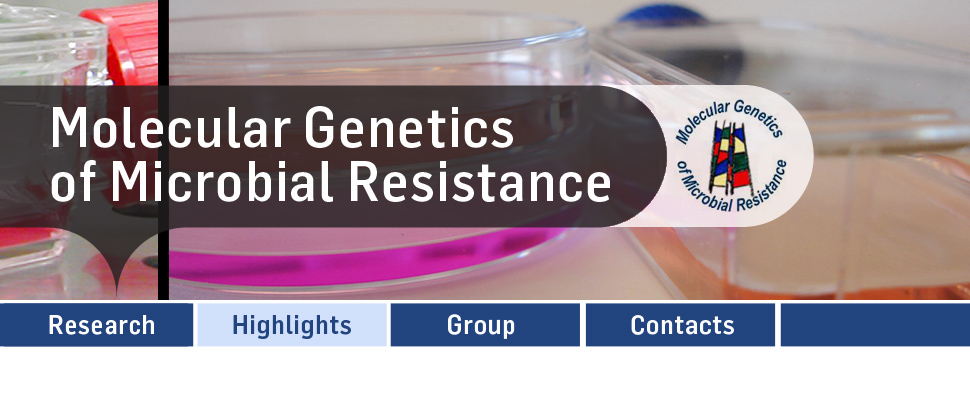 Molecular Genetics of Microbial Resistance

Molecular Genetics of Microbial Resistance

Research Highlights Group Contacts